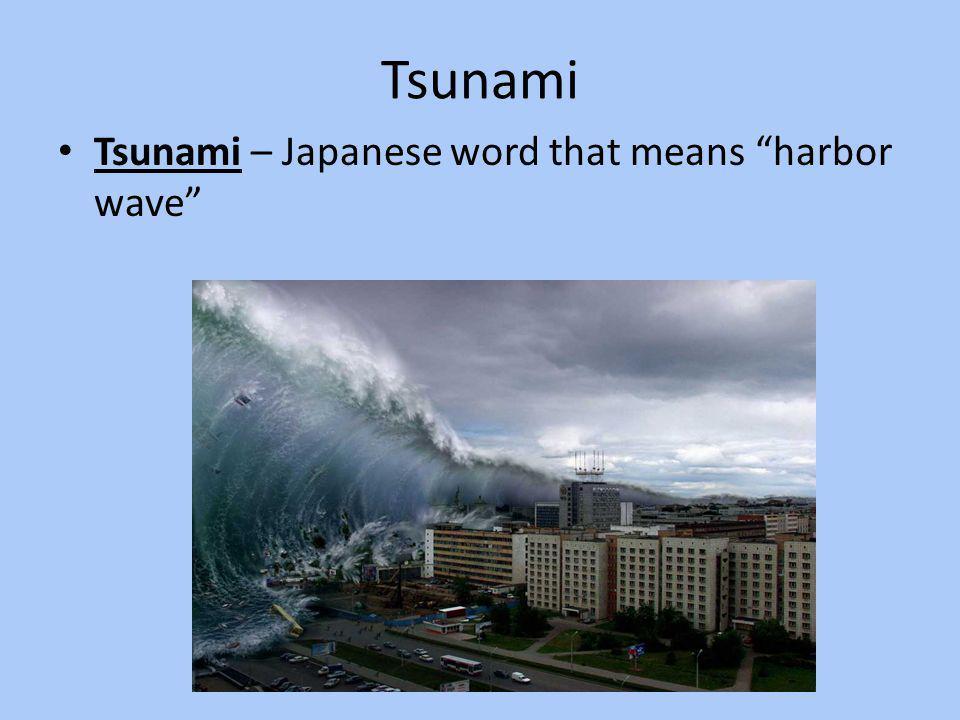 Tsunami

• Tsunami – Japanese word that means “harbor wave”